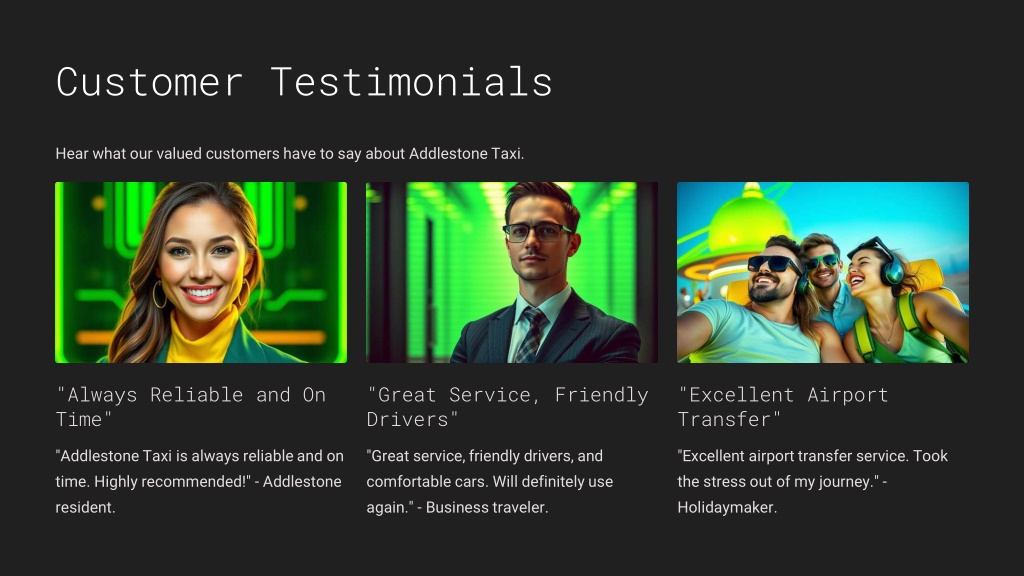 Customer Testimonials

Hear what our valued customers have to say about Addlestone Taxi.

"Always Reliable and On Time"

"Addlestone Taxi is always reliable and on time. Highly recommended!" - Addlestone resident.

"Great Service, Friendly Drivers"

"Great service, friendly drivers, and comfortable cars. Will definitely use again." - Business traveler.

"Excellent Airport Transfer"

"Excellent airport transfer service. Took the stress out of my journey." - Holidaymaker.